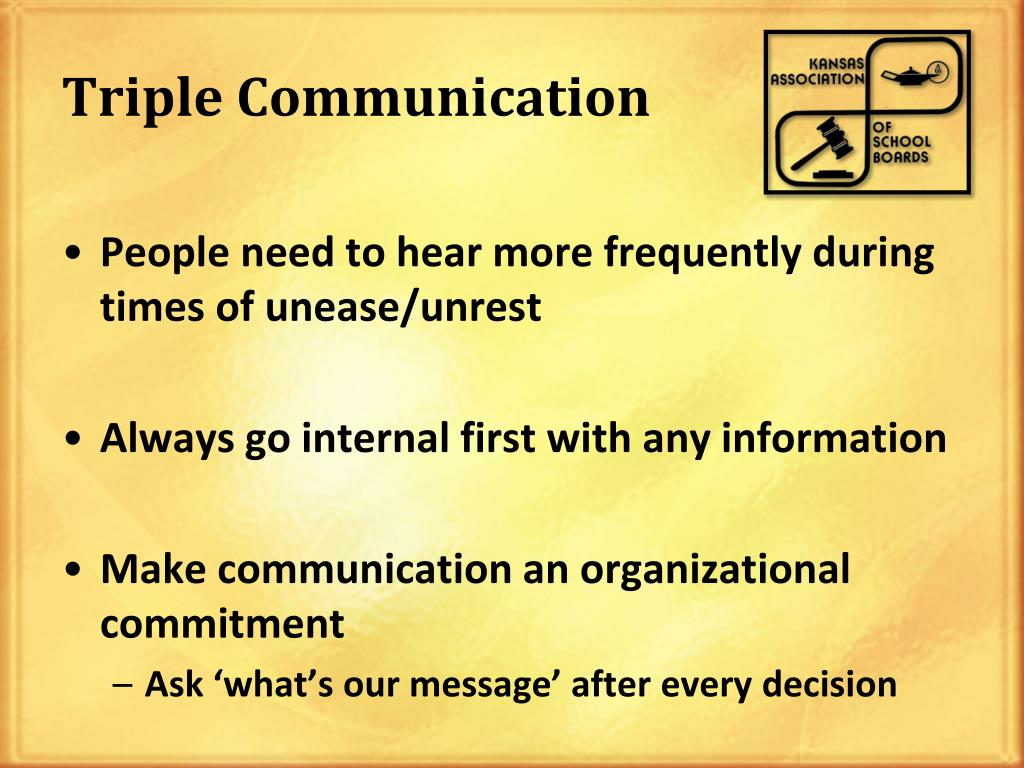 Triple Communication

KANSAS ASSOCIATION OF SCHOOL BOARDS

• People need to hear more frequently during times of unease/unrest

• Always go internal first with any information

• Make communication an organizational commitment
– Ask ‘what’s our message’ after every decision